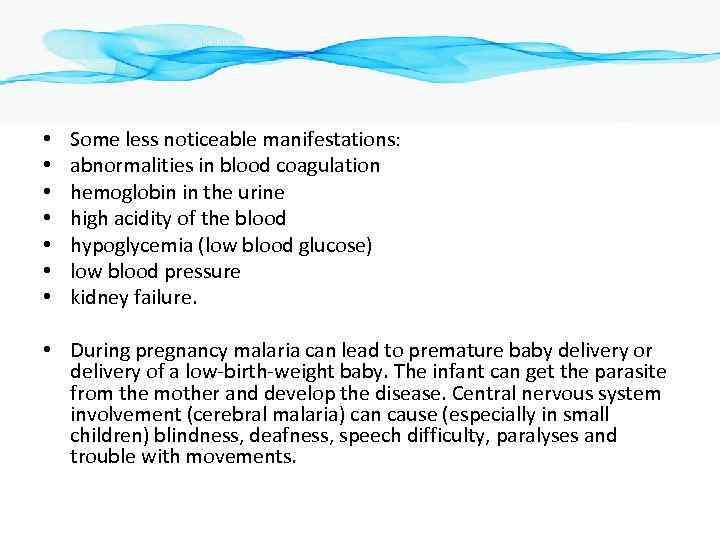 • Some less noticeable manifestations:
• abnormalities in blood coagulation
• hemoglobin in the urine
• high acidity of the blood
• hypoglycemia (low blood glucose)
• low blood pressure
• kidney failure.

• During pregnancy malaria can lead to premature baby delivery or delivery of a low-birth-weight baby. The infant can get the parasite from the mother and develop the disease. Central nervous system involvement (cerebral malaria) can cause (especially in small children) blindness, deafness, speech difficulty, paralyses and trouble with movements.